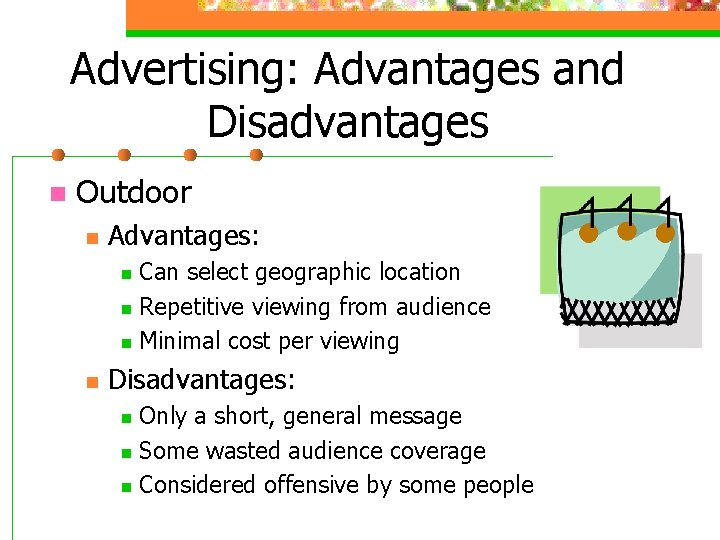 Advertising: Advantages and Disadvantages

• Outdoor
• Advantages:
• Can select geographic location
• Repetitive viewing from audience
• Minimal cost per viewing
• Disadvantages:
• Only a short, general message
• Some wasted audience coverage
• Considered offensive by some people